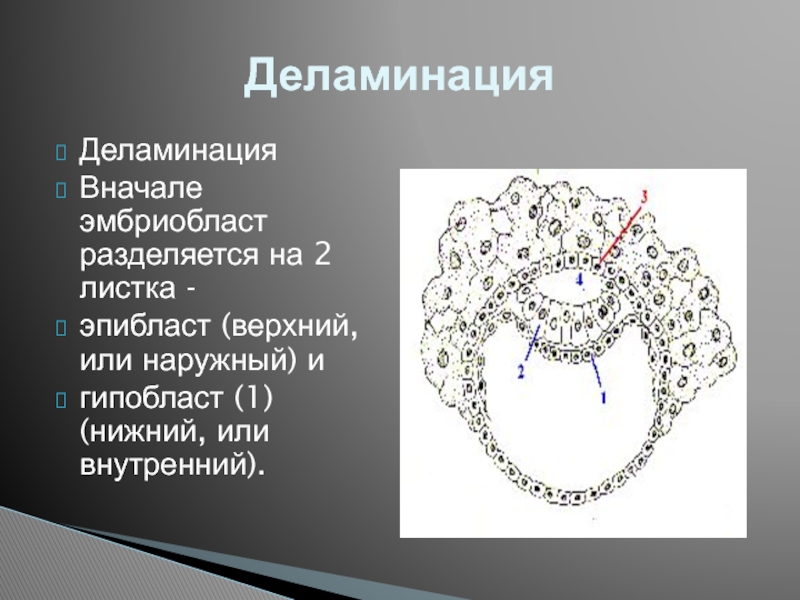 Деламинация

Деламинация

Вначале эмбриобласт разделяется на 2 листка -

эпибласт (верхний, или наружный) и

гипобласт (1) (нижний, или внутренний).

3

4

2

1